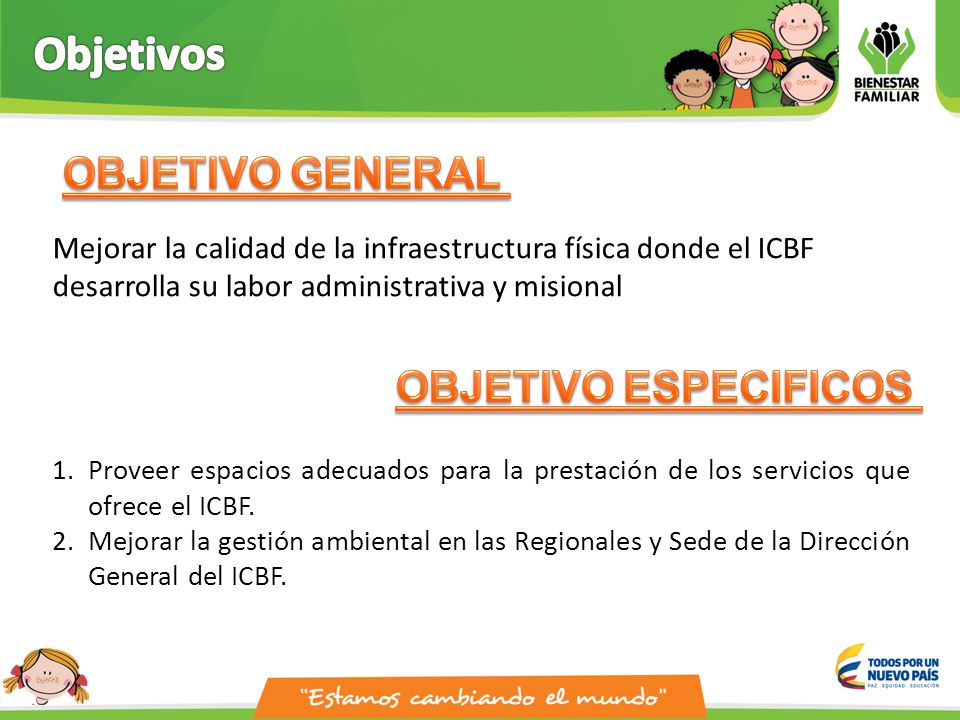 Objetivos

BIENESTAR FAMILIAR

OBJETIVO GENERAL

Mejorar la calidad de la infraestructura física donde el ICBF desarrolla su labor administrativa y misional

OBJETIVO ESPECIFICOS

1. Proveer espacios adecuados para la prestación de los servicios que ofrece el ICBF.
2. Mejorar la gestión ambiental en las Regionales y Sede de la Dirección General del ICBF.

"Estamos cambiando el mundo"

TODOS POR UN NUEVO PAÍS
PAZ EQUIDAD EDUCACIÓN